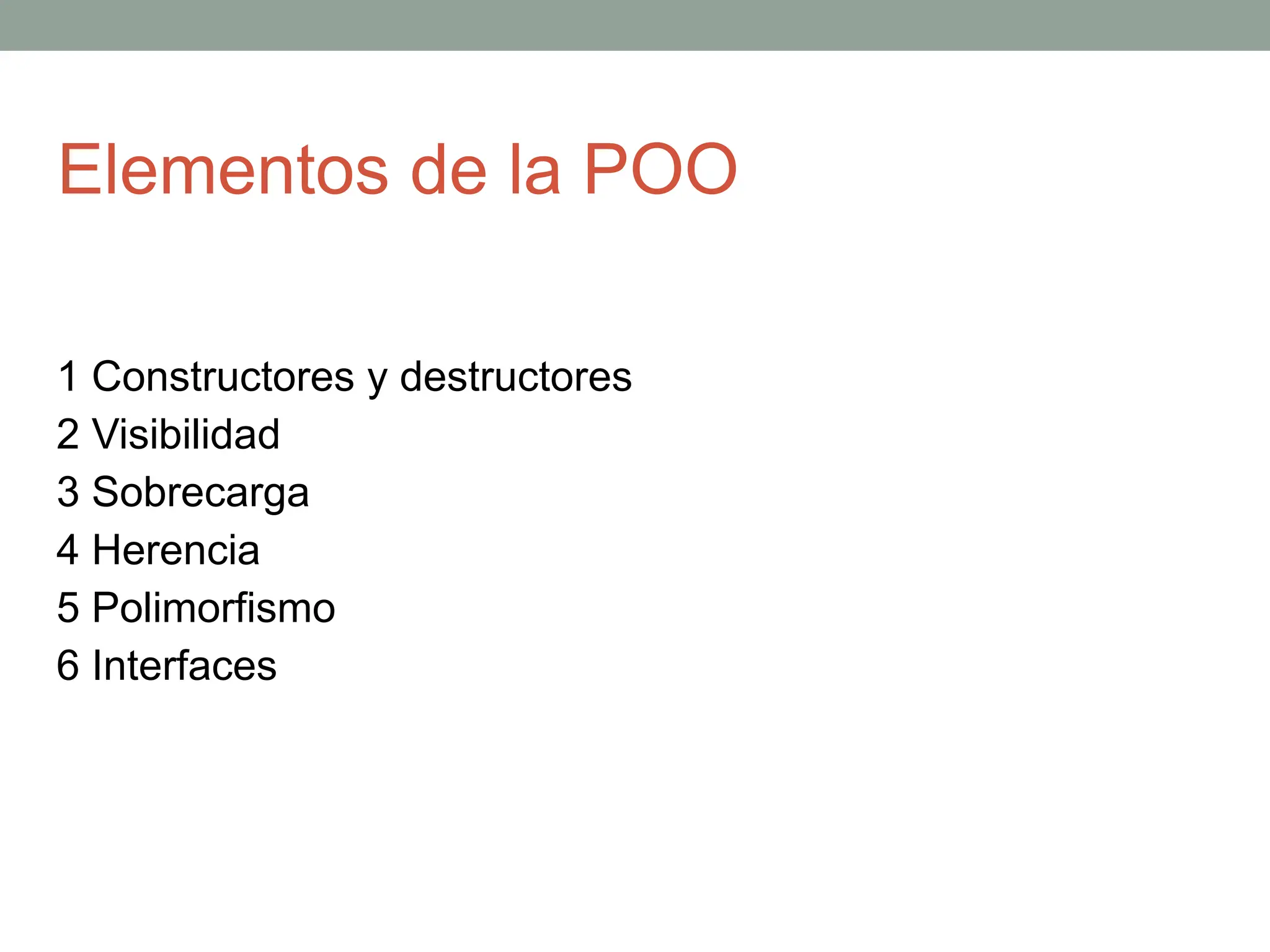 Elementos de la POO

1 Constructores y destructores
2 Visibilidad
3 Sobrecarga
4 Herencia
5 Polimorfismo
6 Interfaces